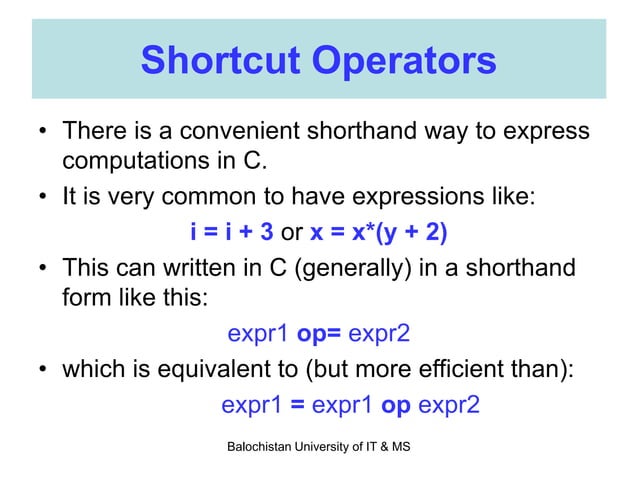 Shortcut Operators

• There is a convenient shorthand way to express computations in C.

• It is very common to have expressions like:

i = i + 3 or x = x*(y + 2)

• This can written in C (generally) in a shorthand form like this:

expr1 op= expr2

• which is equivalent to (but more efficient than):

expr1 = expr1 op expr2

Balochistan University of IT & MS